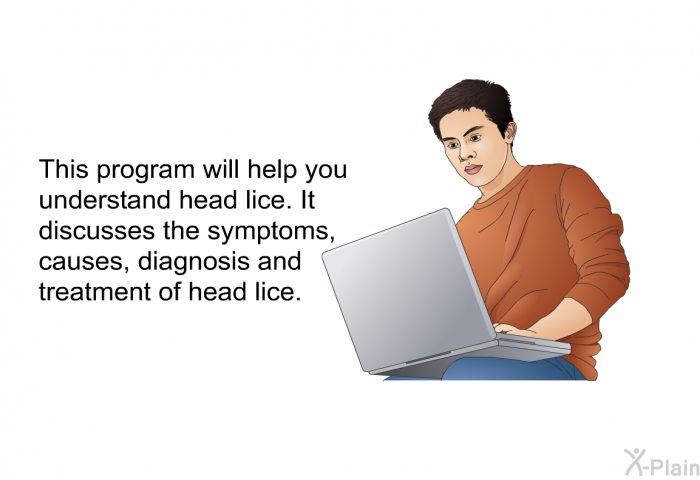 This program will help you understand head lice. It discusses the symptoms, causes, diagnosis and treatment of head lice.

X-Plain